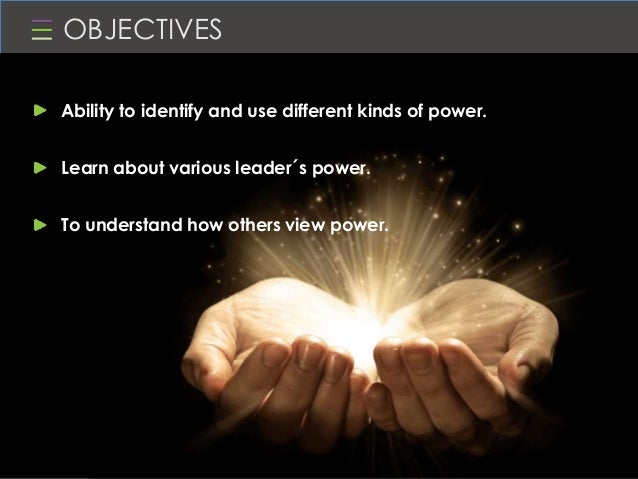 OBJECTIVES

Ability to identify and use different kinds of power.

Learn about various leader´s power.

To understand how others view power.